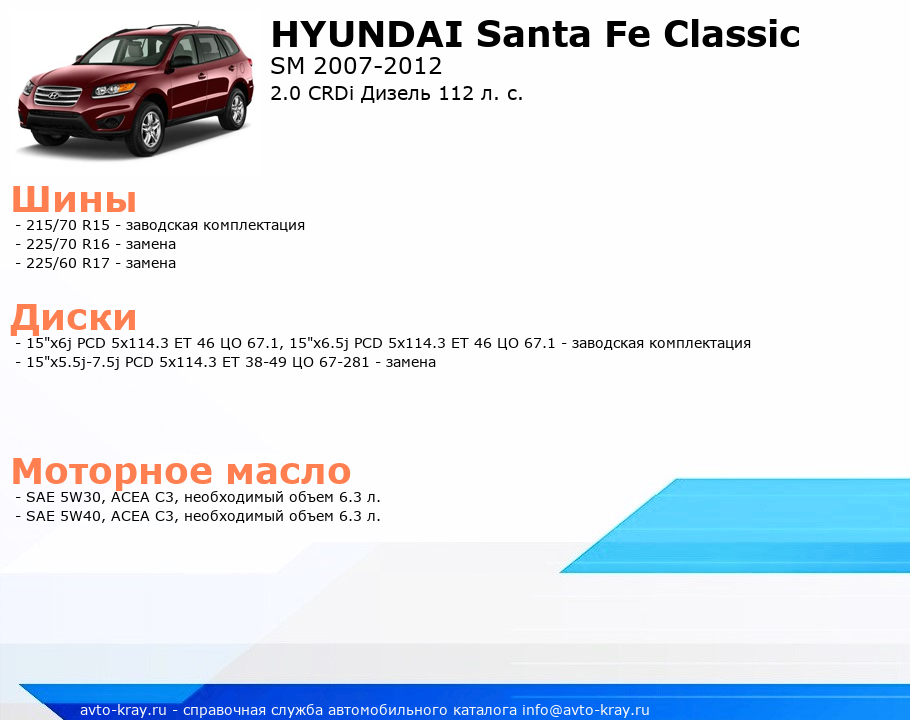 HYUNDAI Santa Fe Classic
SM 2007-2012
2.0 CRDi Дизель 112 л. с.

Шины
- 215/70 R15 - заводская комплектация
- 225/70 R16 - замена
- 225/60 R17 - замена

Диски
- 15"x6j PCD 5x114.3 ET 46 ЦО 67.1, 15"x6.5j PCD 5x114.3 ET 46 ЦО 67.1 - заводская комплектация
- 15"x5.5j-7.5j PCD 5x114.3 ET 38-49 ЦО 67-281 - замена

Моторное масло
- SAE 5W30, ACEA C3, необходимый объем 6.3 л.
- SAE 5W40, ACEA C3, необходимый объем 6.3 л.

avto-kray.ru - справочная служба автомобильного каталога info@avto-kray.ru